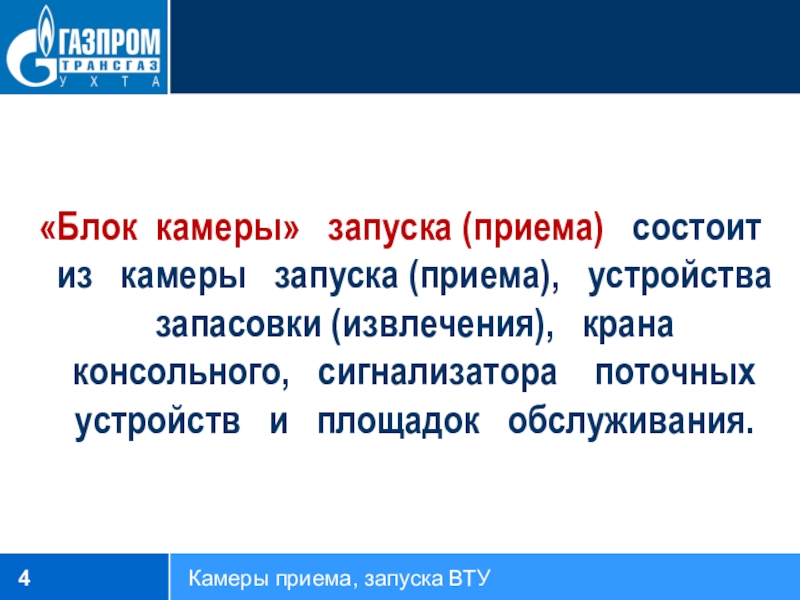 ГАЗПРОМ
ТРАНСГАЗ
УХТА

«Блок камеры» запуска (приема) состоит из камеры запуска (приема), устройства запасовки (извлечения), крана консольного, сигнализатора поточных устройств и площадок обслуживания.

4

Камеры приема, запуска ВТУ